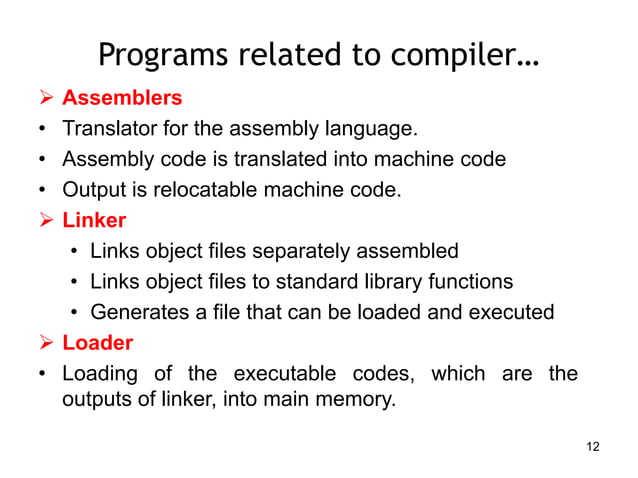 Programs related to compiler…

➢ Assemblers
• Translator for the assembly language.
• Assembly code is translated into machine code
• Output is relocatable machine code.
➢ Linker
• Links object files separately assembled
• Links object files to standard library functions
• Generates a file that can be loaded and executed
➢ Loader
• Loading of the executable codes, which are the outputs of linker, into main memory.

12